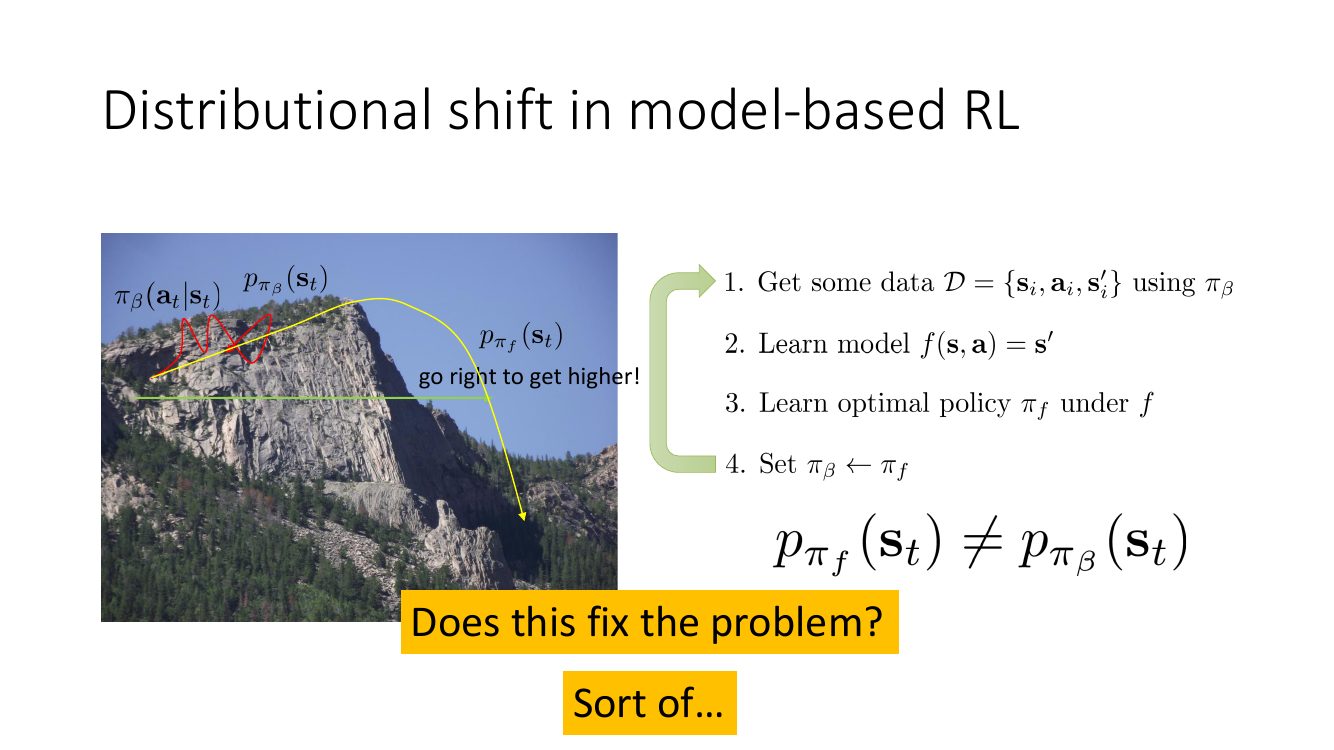 Distributional shift in model-based RL

$\pi_\beta(\mathbf{a}_t|\mathbf{s}_t)$

$p_{\pi_\beta}(\mathbf{s}_t)$

$p_{\pi_f}(\mathbf{s}_t)$

go right to get higher!

1. Get some data $\mathcal{D} = \{\mathbf{s}_i, \mathbf{a}_i, \mathbf{s}'_i\}$ using $\pi_\beta$

2. Learn model $f(\mathbf{s}, \mathbf{a}) = \mathbf{s}'$

3. Learn optimal policy $\pi_f$ under $f$

4. Set $\pi_\beta \leftarrow \pi_f$

$p_{\pi_f}(\mathbf{s}_t) \neq p_{\pi_\beta}(\mathbf{s}_t)$

Does this fix the problem?

Sort of…